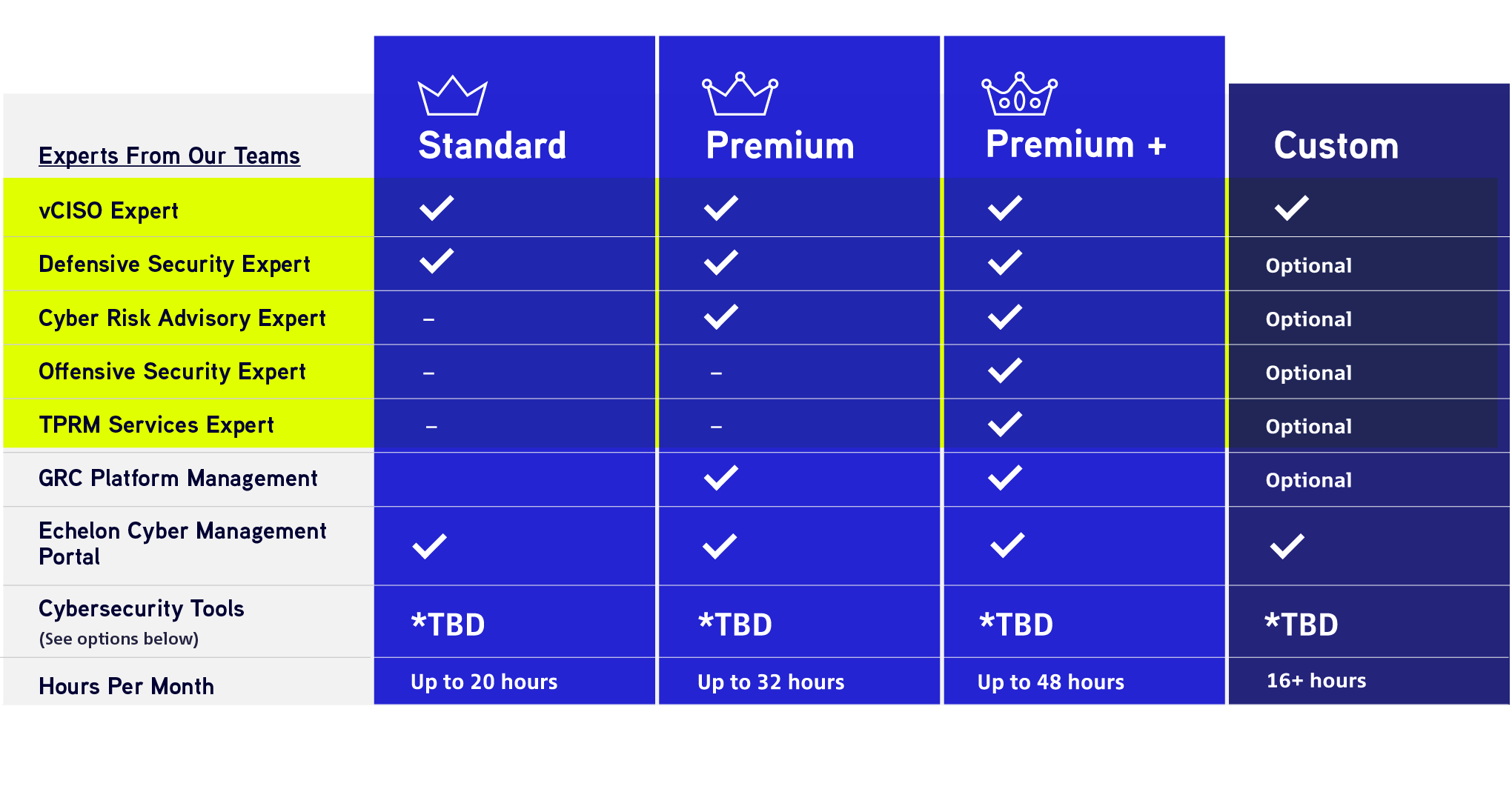 | Experts From Our Teams | Standard | Premium | Premium + | Custom |
|---|---|---|---|---|
| vCISO Expert | ✓ | ✓ | ✓ | ✓ |
| Defensive Security Expert | ✓ | ✓ | ✓ | Optional |
| Cyber Risk Advisory Expert | – | ✓ | ✓ | Optional |
| Offensive Security Expert | – | – | ✓ | Optional |
| TPRM Services Expert | – | – | ✓ | Optional |
| GRC Platform Management | | ✓ | ✓ | Optional |
| Echelon Cyber Management Portal | ✓ | ✓ | ✓ | ✓ |
| Cybersecurity Tools (See options below) | *TBD | *TBD | *TBD | *TBD |
| Hours Per Month | Up to 20 hours | Up to 32 hours | Up to 48 hours | 16+ hours |